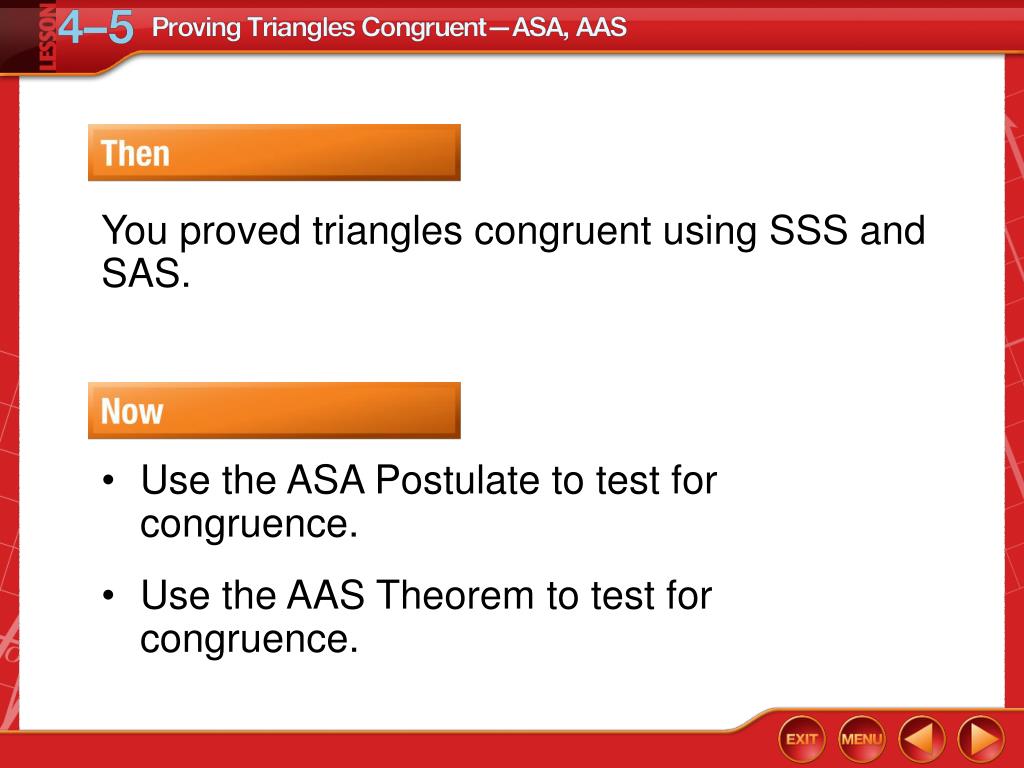 LESSON 4–5 Proving Triangles Congruent—ASA, AAS

Then

You proved triangles congruent using SSS and SAS.

Now

• Use the ASA Postulate to test for congruence.

• Use the AAS Theorem to test for congruence.

EXIT MENU